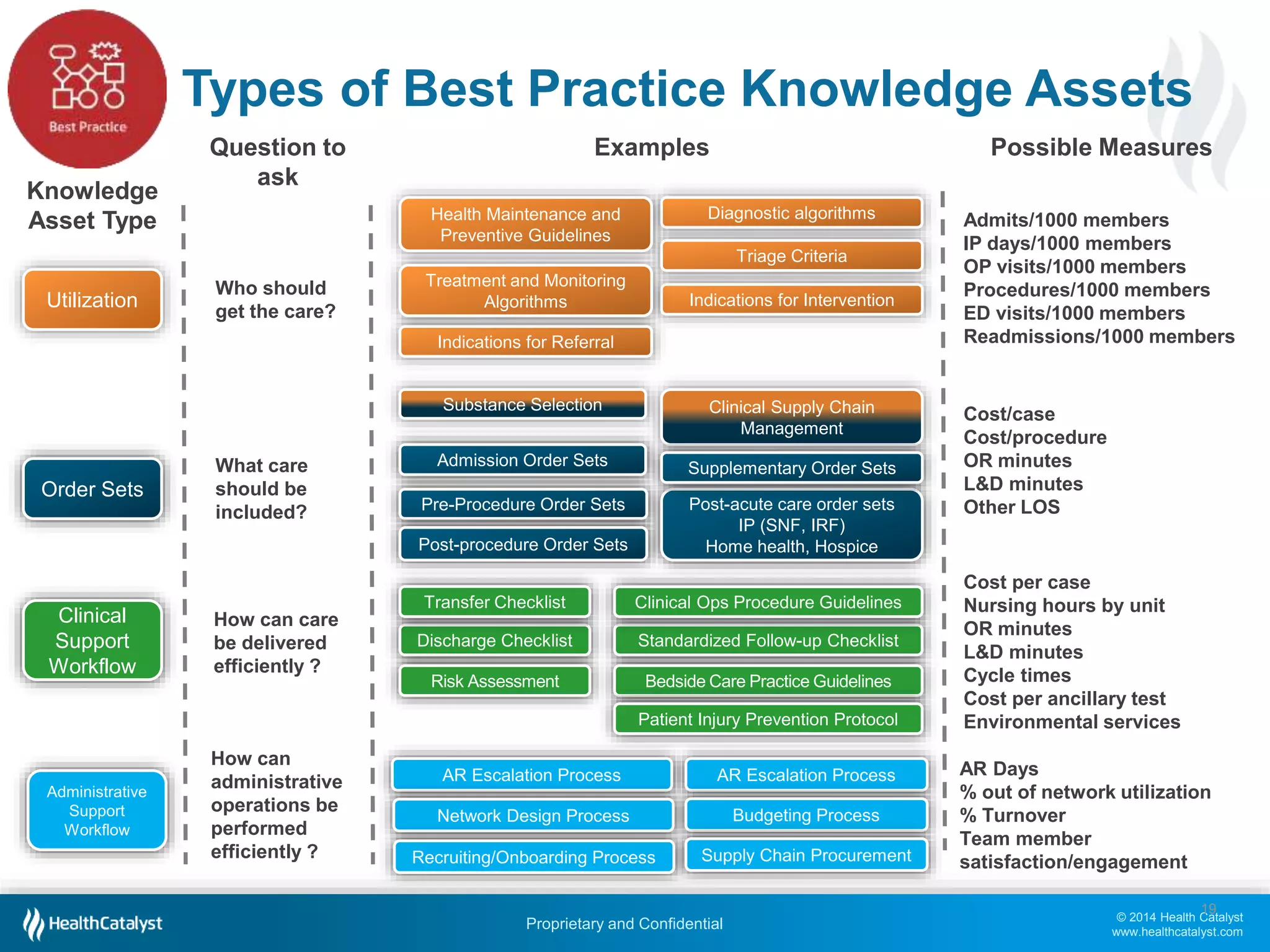 Best Practice

Types of Best Practice Knowledge Assets

Knowledge Asset Type

Question to ask

Examples

Possible Measures

Utilization

Who should get the care?

Health Maintenance and Preventive Guidelines

Treatment and Monitoring Algorithms

Indications for Referral

Diagnostic algorithms

Triage Criteria

Indications for Intervention

Admits/1000 members
IP days/1000 members
OP visits/1000 members
Procedures/1000 members
ED visits/1000 members
Readmissions/1000 members

Order Sets

What care should be included?

Substance Selection

Admission Order Sets

Pre-Procedure Order Sets

Post-procedure Order Sets

Clinical Supply Chain Management

Supplementary Order Sets

Post-acute care order sets IP (SNF, IRF) Home health, Hospice

Cost/case
Cost/procedure
OR minutes
L&D minutes
Other LOS

Clinical Support Workflow

How can care be delivered efficiently ?

Transfer Checklist

Discharge Checklist

Risk Assessment

Clinical Ops Procedure Guidelines

Standardized Follow-up Checklist

Bedside Care Practice Guidelines

Patient Injury Prevention Protocol

Cost per case
Nursing hours by unit
OR minutes
L&D minutes
Cycle times
Cost per ancillary test
Environmental services

Administrative Support Workflow

How can administrative operations be performed efficiently ?

AR Escalation Process

Network Design Process

Recruiting/Onboarding Process

AR Escalation Process

Budgeting Process

Supply Chain Procurement

AR Days
% out of network utilization
% Turnover
Team member satisfaction/engagement

HealthCatalyst

Proprietary and Confidential

19

© 2014 Health Catalyst
www.healthcatalyst.com